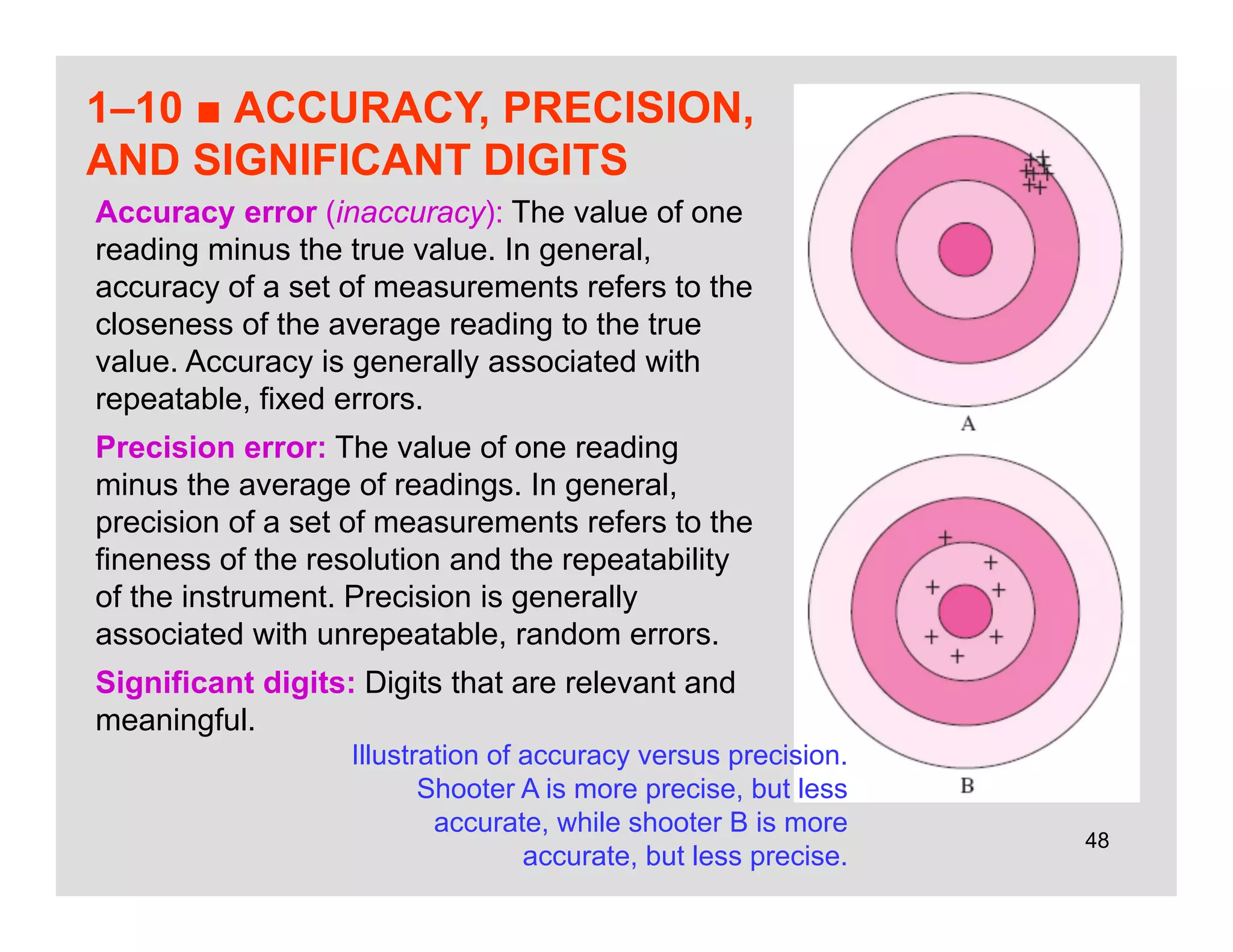 1–10 ■ ACCURACY, PRECISION, AND SIGNIFICANT DIGITS

Accuracy error (inaccuracy): The value of one reading minus the true value. In general, accuracy of a set of measurements refers to the closeness of the average reading to the true value. Accuracy is generally associated with repeatable, fixed errors.

Precision error: The value of one reading minus the average of readings. In general, precision of a set of measurements refers to the fineness of the resolution and the repeatability of the instrument. Precision is generally associated with unrepeatable, random errors.

Significant digits: Digits that are relevant and meaningful.

A

B

Illustration of accuracy versus precision. Shooter A is more precise, but less accurate, while shooter B is more accurate, but less precise.

48